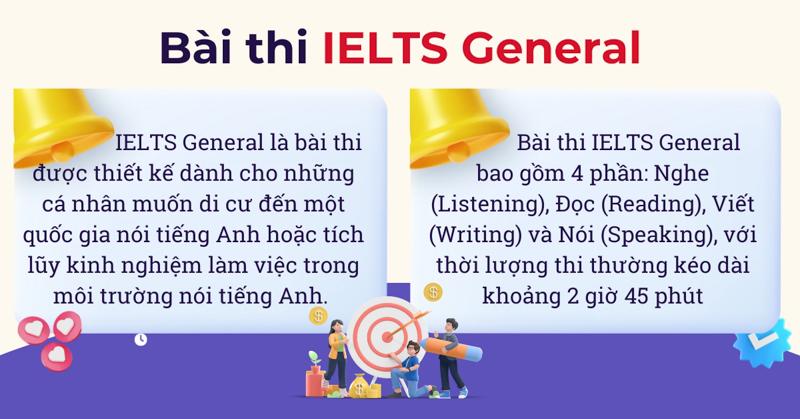 Bài thi IELTS General

IELTS General là bài thi được thiết kế dành cho những cá nhân muốn di cư đến một quốc gia nói tiếng Anh hoặc tích lũy kinh nghiệm làm việc trong môi trường nói tiếng Anh.

Bài thi IELTS General bao gồm 4 phần: Nghe (Listening), Đọc (Reading), Viết (Writing) và Nói (Speaking), với thời lượng thi thường kéo dài khoảng 2 giờ 45 phút